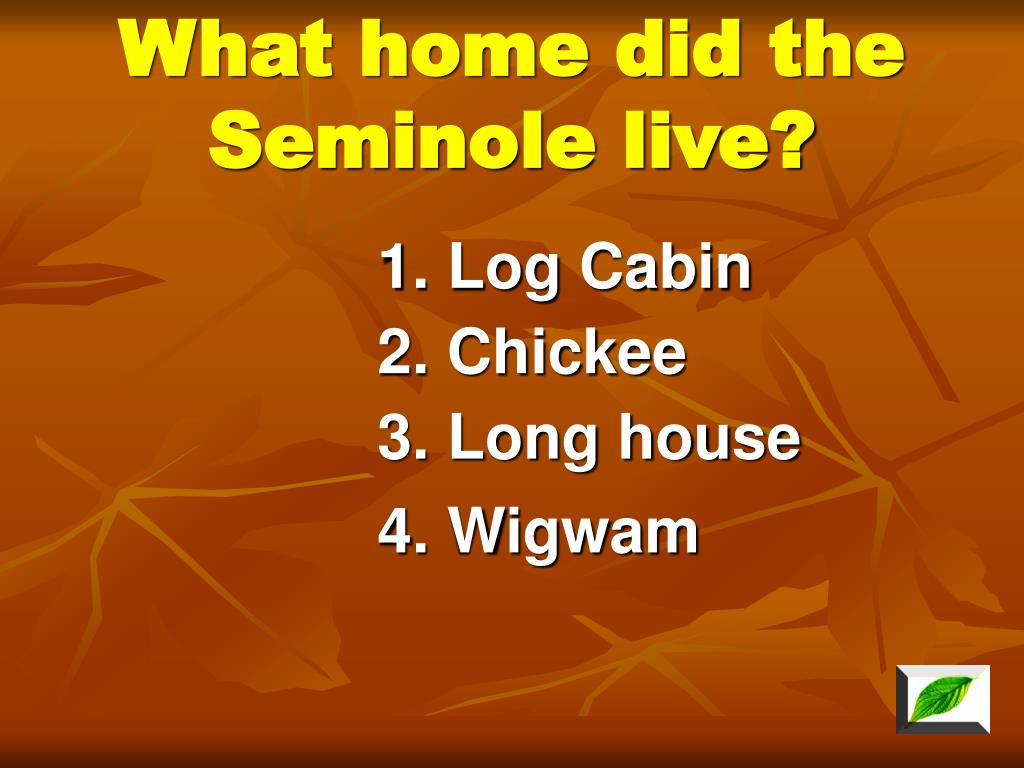 What home did the Seminole live?

1. Log Cabin
2. Chickee
3. Long house
4. Wigwam